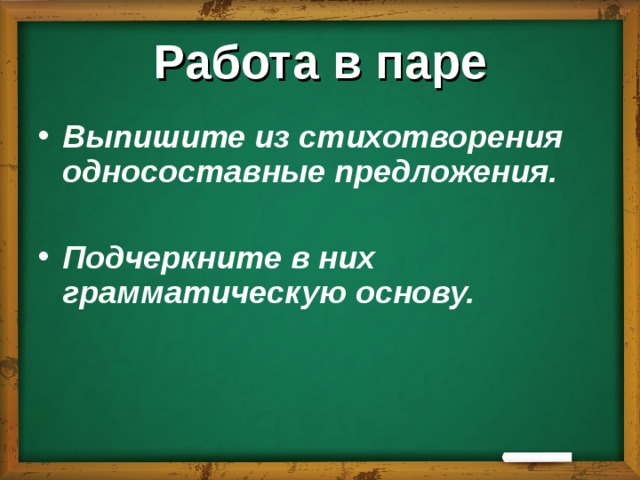 Работа в паре

• Выпишите из стихотворения односоставные предложения.

• Подчеркните в них грамматическую основу.